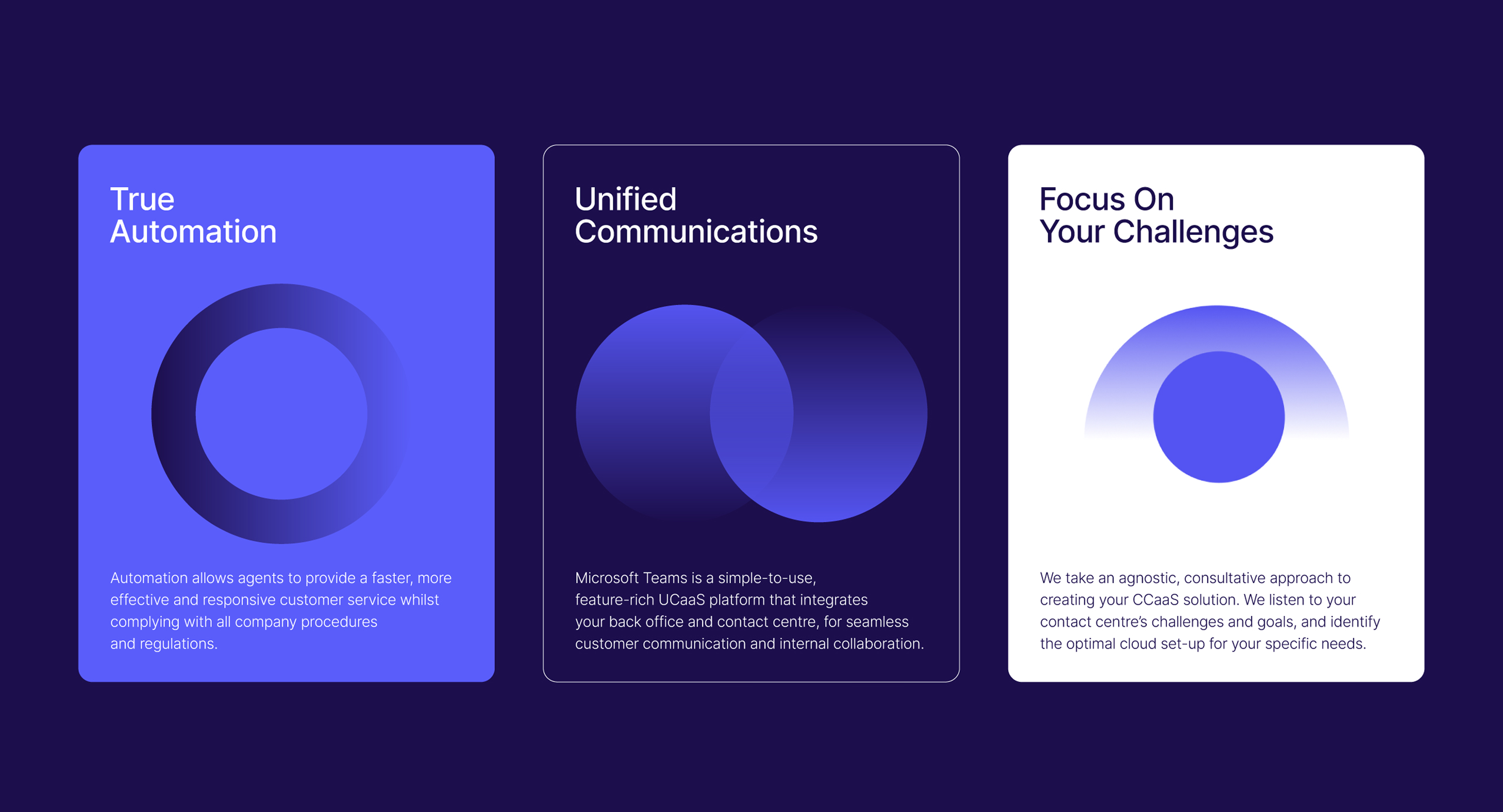 True Automation

Automation allows agents to provide a faster, more effective and responsive customer service whilst complying with all company procedures and regulations.

Unified Communications

Microsoft Teams is a simple-to-use, feature-rich UCaaS platform that integrates your back office and contact centre, for seamless customer communication and internal collaboration.

Focus On Your Challenges

We take an agnostic, consultative approach to creating your CCaaS solution. We listen to your contact centre's challenges and goals, and identify the optimal cloud set-up for your specific needs.